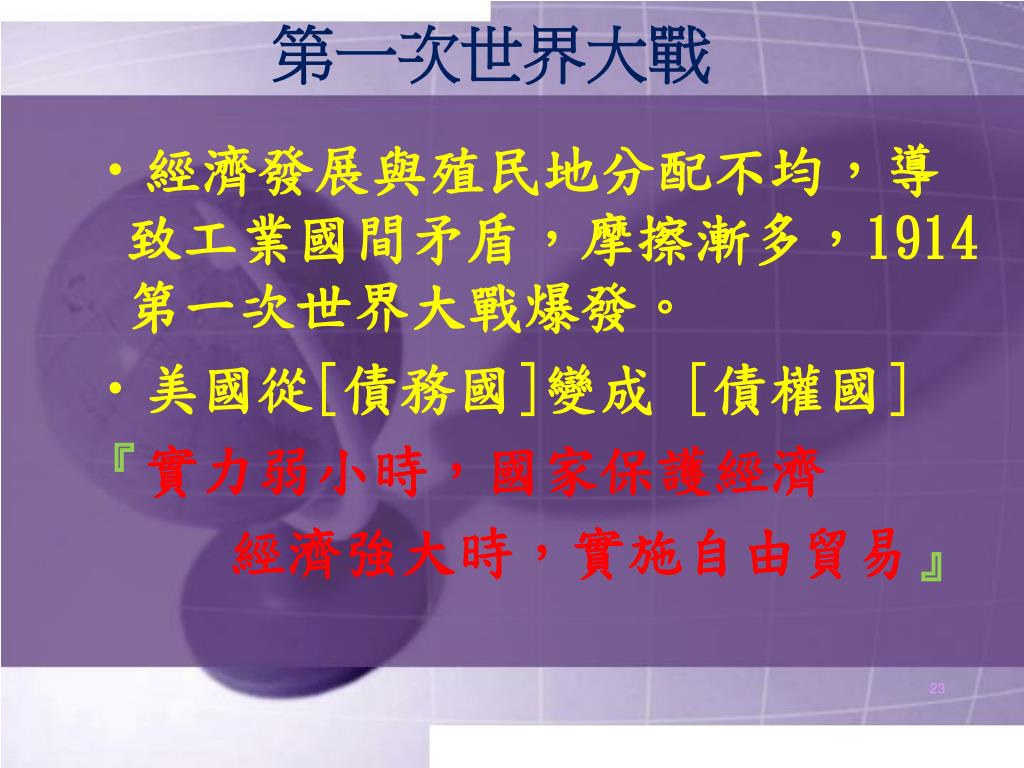 第一次世界大戰

• 經濟發展與殖民地分配不均，導致工業國間矛盾，摩擦漸多，1914第一次世界大戰爆發。

• 美國從[債務國]變成 [債權國]

『實力弱小時，國家保護經濟
經濟強大時，實施自由貿易』

23